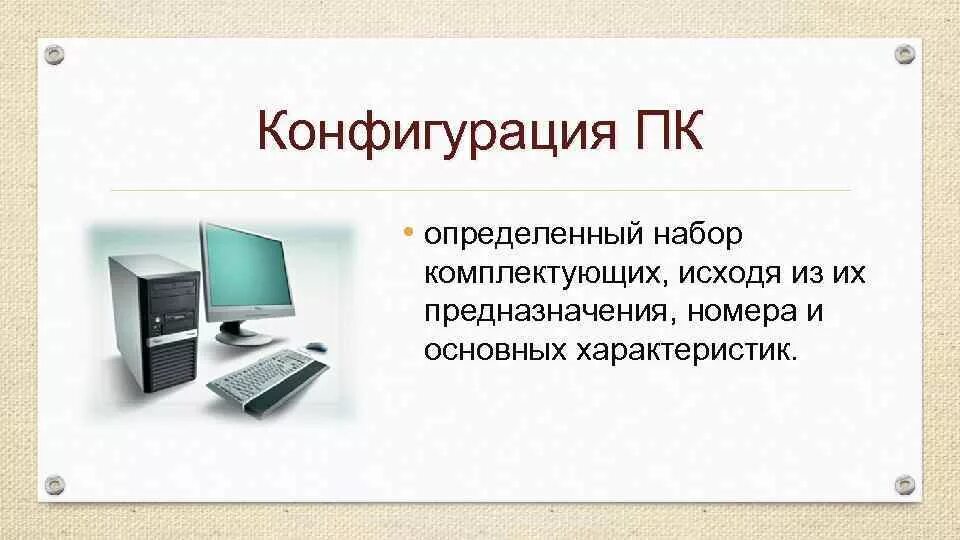 Конфигурация ПК

• определенный набор комплектующих, исходя из их предназначения, номера и основных характеристик.